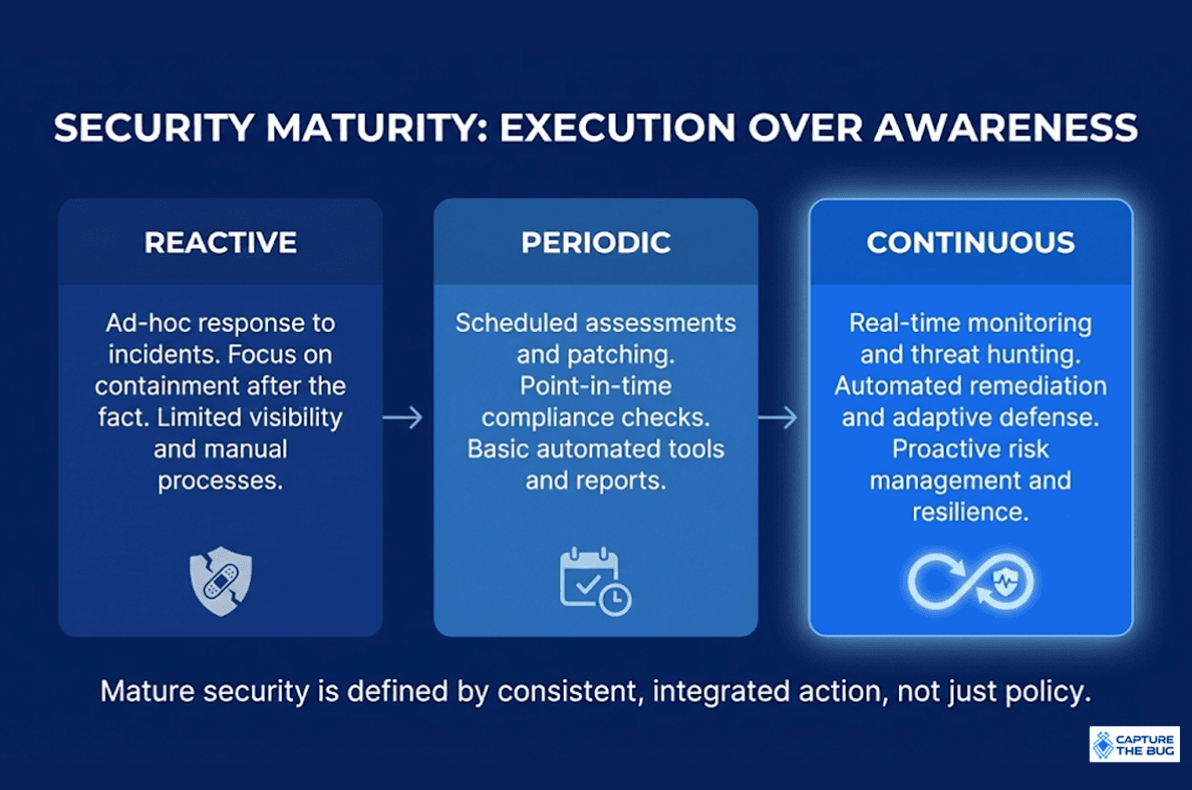 SECURITY MATURITY: EXECUTION OVER AWARENESS

REACTIVE

Ad-hoc response to incidents. Focus on containment after the fact. Limited visibility and manual processes.

PERIODIC

Scheduled assessments and patching. Point-in-time compliance checks. Basic automated tools and reports.

CONTINUOUS

Real-time monitoring and threat hunting. Automated remediation and adaptive defense. Proactive risk management and resilience.

Mature security is defined by consistent, integrated action, not just policy.

CAPTURE THE BUG